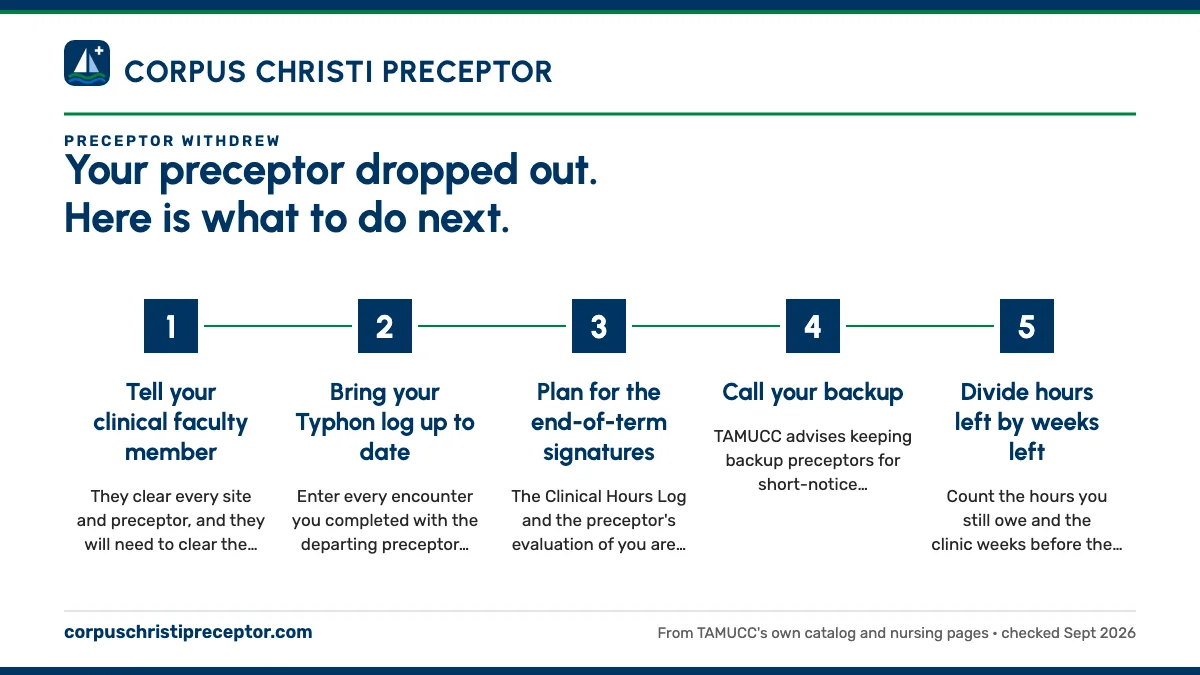 CORPUS CHRISTI PRECEPTOR

PRECEPTOR WITHDREW

Your preceptor dropped out. Here is what to do next.

1

Tell your clinical faculty member

They clear every site and preceptor, and they will need to clear the…

2

Bring your Typhon log up to date

Enter every encounter you completed with the departing preceptor…

3

Plan for the end-of-term signatures

The Clinical Hours Log and the preceptor's evaluation of you are…

4

Call your backup

TAMUCC advises keeping backup preceptors for short-notice…

5

Divide hours left by weeks left

Count the hours you still owe and the clinic weeks before the…

corpuschristipreceptor.com

From TAMUCC's own catalog and nursing pages • checked Sept 2026